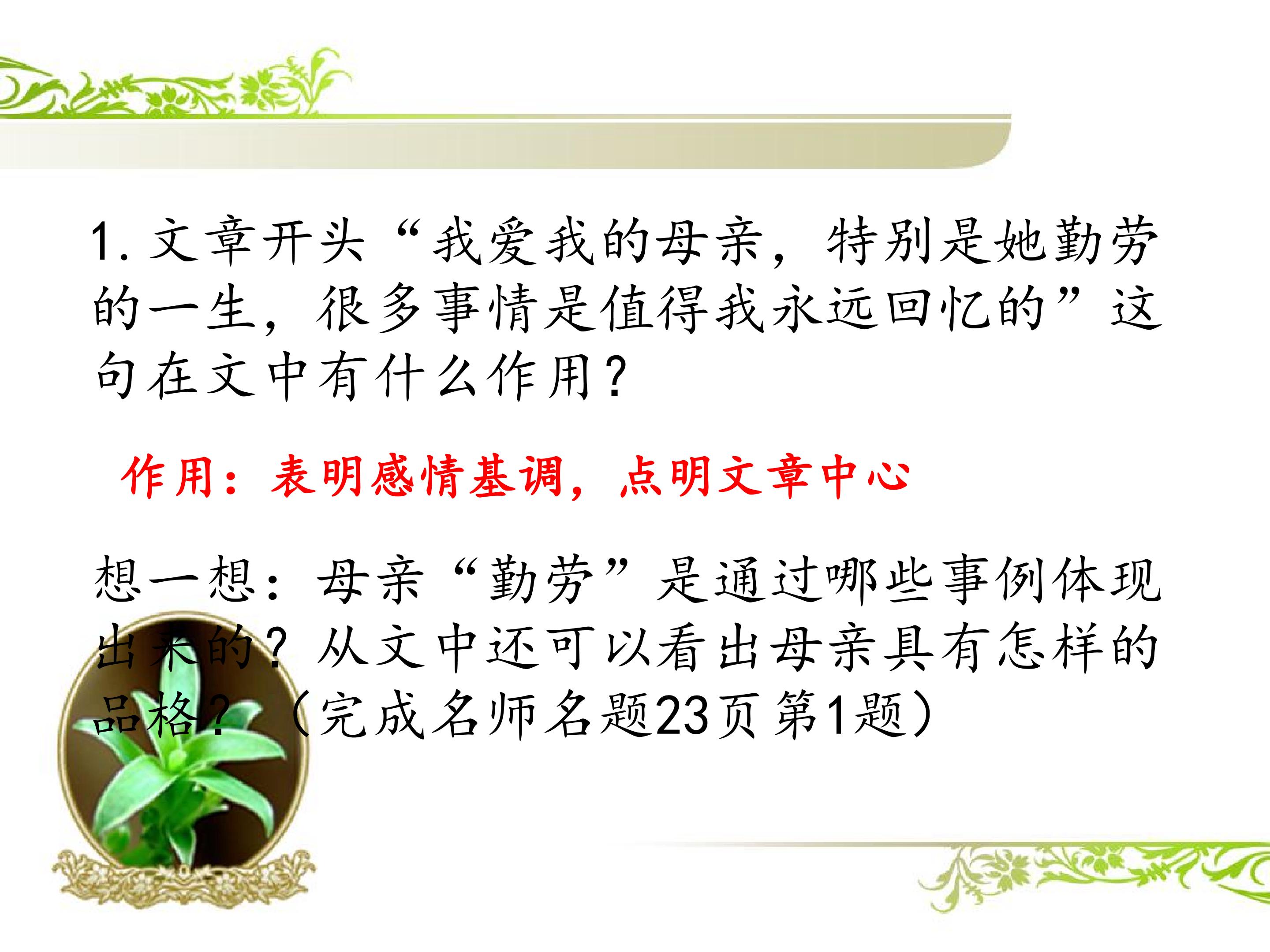 1. 文章开头“我爱我的母亲，特别是她勤劳的一生，很多事情是值得我永远回忆的”这句在文中有什么作用？

作用：表明感情基调，点明文章中心

想一想：母亲“勤劳”是通过哪些事例体现出来的？从文中还可以看出母亲具有怎样的品格？（完成名师名题23页第1题）